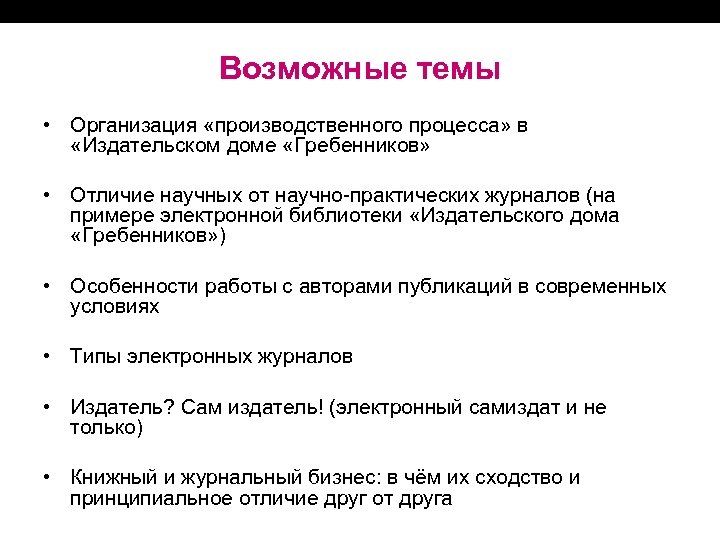 Возможные темы

• Организация «производственного процесса» в «Издательском доме «Гребенников»

• Отличие научных от научно-практических журналов (на примере электронной библиотеки «Издательского дома «Гребенников»)

• Особенности работы с авторами публикаций в современных условиях

• Типы электронных журналов

• Издатель? Сам издатель! (электронный самиздат и не только)

• Книжный и журнальный бизнес: в чём их сходство и принципиальное отличие друг от друга